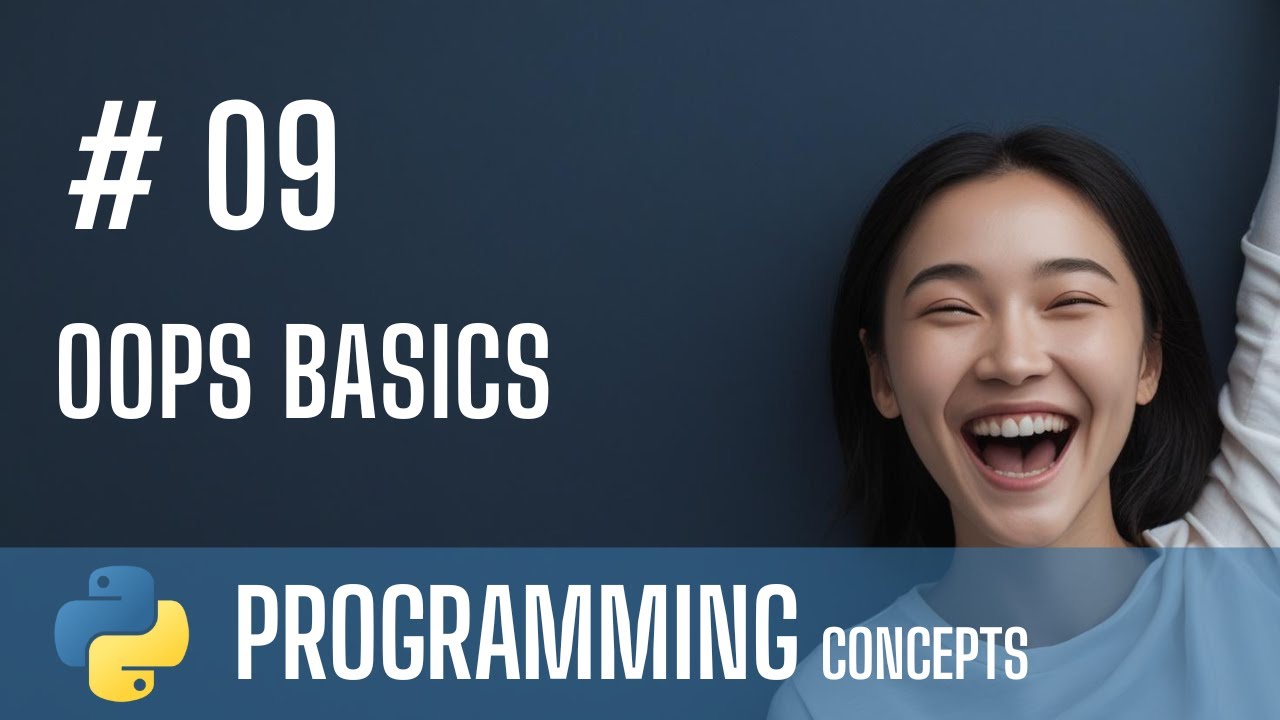 # 09

OOPS BASICS

PROGRAMMING CONCEPTS